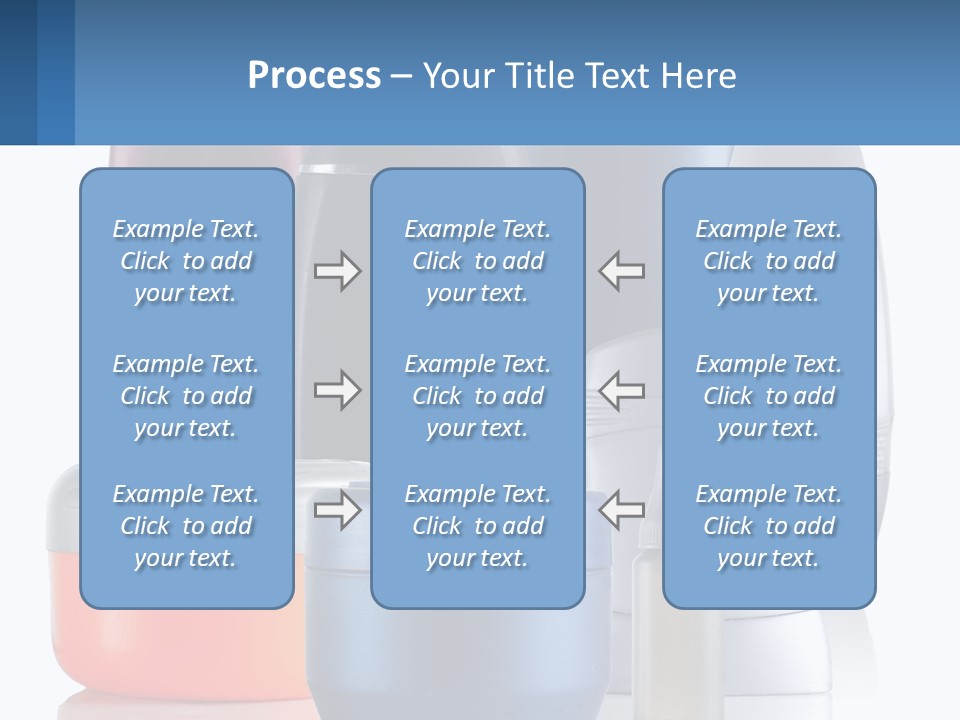 Process – Your Title Text Here

Example Text. Click to add your text.

Example Text. Click to add your text.

Example Text. Click to add your text.

Example Text. Click to add your text.

Example Text. Click to add your text.

Example Text. Click to add your text.

Example Text. Click to add your text.

Example Text. Click to add your text.

Example Text. Click to add your text.